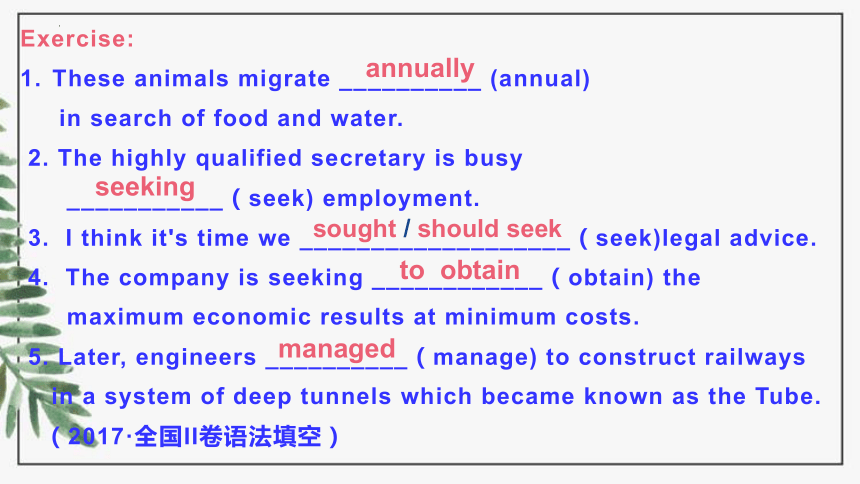 Exercise:
1. These animals migrate annually (annual) in search of food and water.
2. The highly qualified secretary is busy seeking ( seek) employment.
3. I think it's time we sought / should seek ( seek)legal advice.
4. The company is seeking to obtain ( obtain) the maximum economic results at minimum costs.
5. Later, engineers managed ( manage) to construct railways in a system of deep tunnels which became known as the Tube. ( 2017·全国II卷语法填空 )